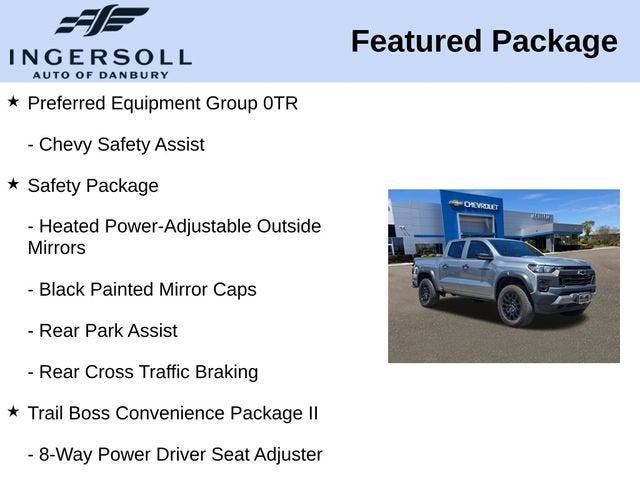 INGERSOLL
AUTO OF DANBURY

Featured Package

★ Preferred Equipment Group 0TR

- Chevy Safety Assist

★ Safety Package

- Heated Power-Adjustable Outside Mirrors

- Black Painted Mirror Caps

- Rear Park Assist

- Rear Cross Traffic Braking

★ Trail Boss Convenience Package II

- 8-Way Power Driver Seat Adjuster

CHEVROLET